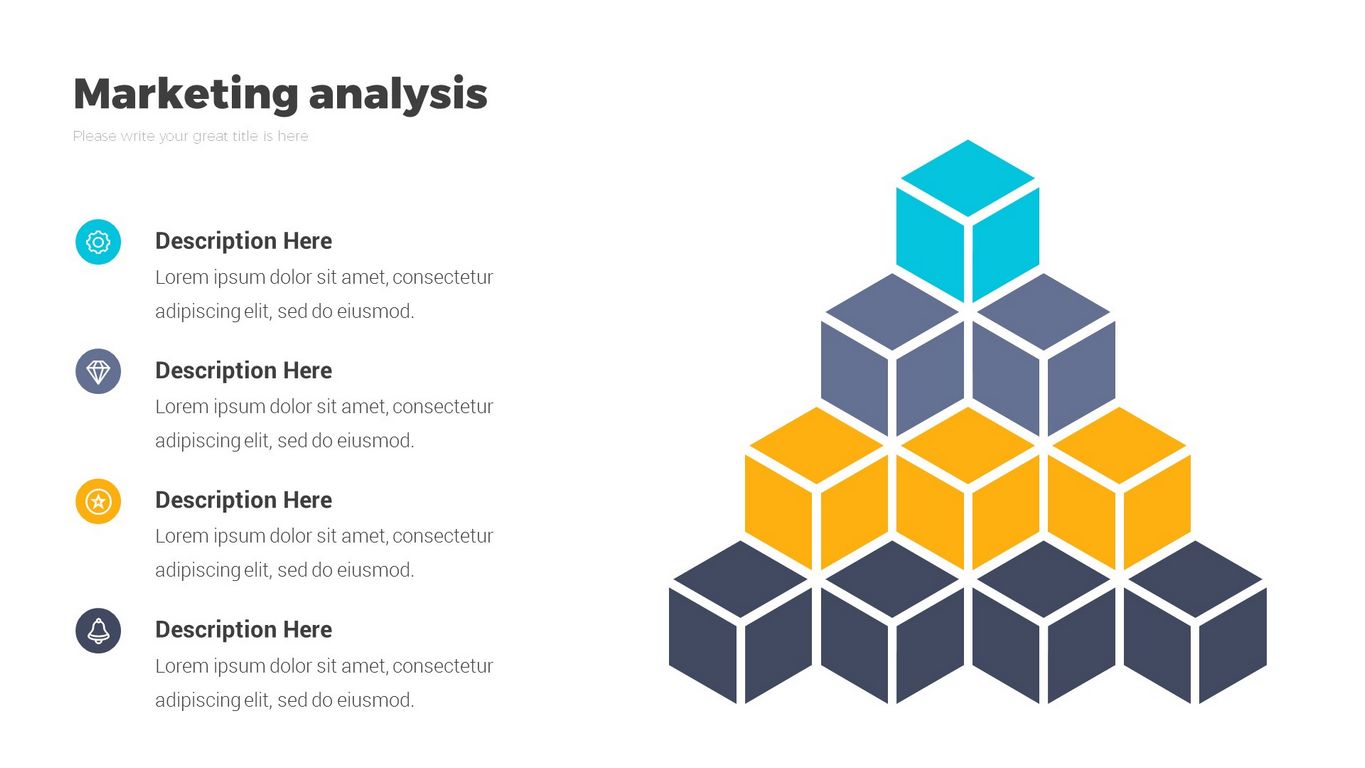 Marketing analysis

Please write your great title is here

Description Here
Lorem ipsum dolor sit amet, consectetur adipiscing elit, sed do eiusmod.

Description Here
Lorem ipsum dolor sit amet, consectetur adipiscing elit, sed do eiusmod.

Description Here
Lorem ipsum dolor sit amet, consectetur adipiscing elit, sed do eiusmod.

Description Here
Lorem ipsum dolor sit amet, consectetur adipiscing elit, sed do eiusmod.